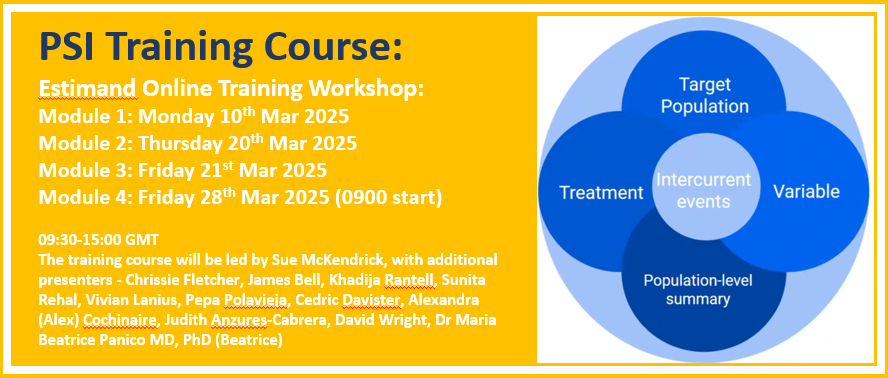 PSI Training Course:

Estimand Online Training Workshop:
Module 1: Monday 10th Mar 2025
Module 2: Thursday 20th Mar 2025
Module 3: Friday 21st Mar 2025
Module 4: Friday 28th Mar 2025 (0900 start)

09:30-15:00 GMT
The training course will be led by Sue McKendrick, with additional presenters - Chrissie Fletcher, James Bell, Khadija Rantell, Sunita Rehal, Vivian Lanius, Pepa Polavieja, Cedric Davister, Alexandra (Alex) Cochinaire, Judith Anzures-Cabrera, David Wright, Dr Maria Beatrice Panico MD, PhD (Beatrice)

Target Population
Treatment
Intercurrent events
Variable
Population-level summary